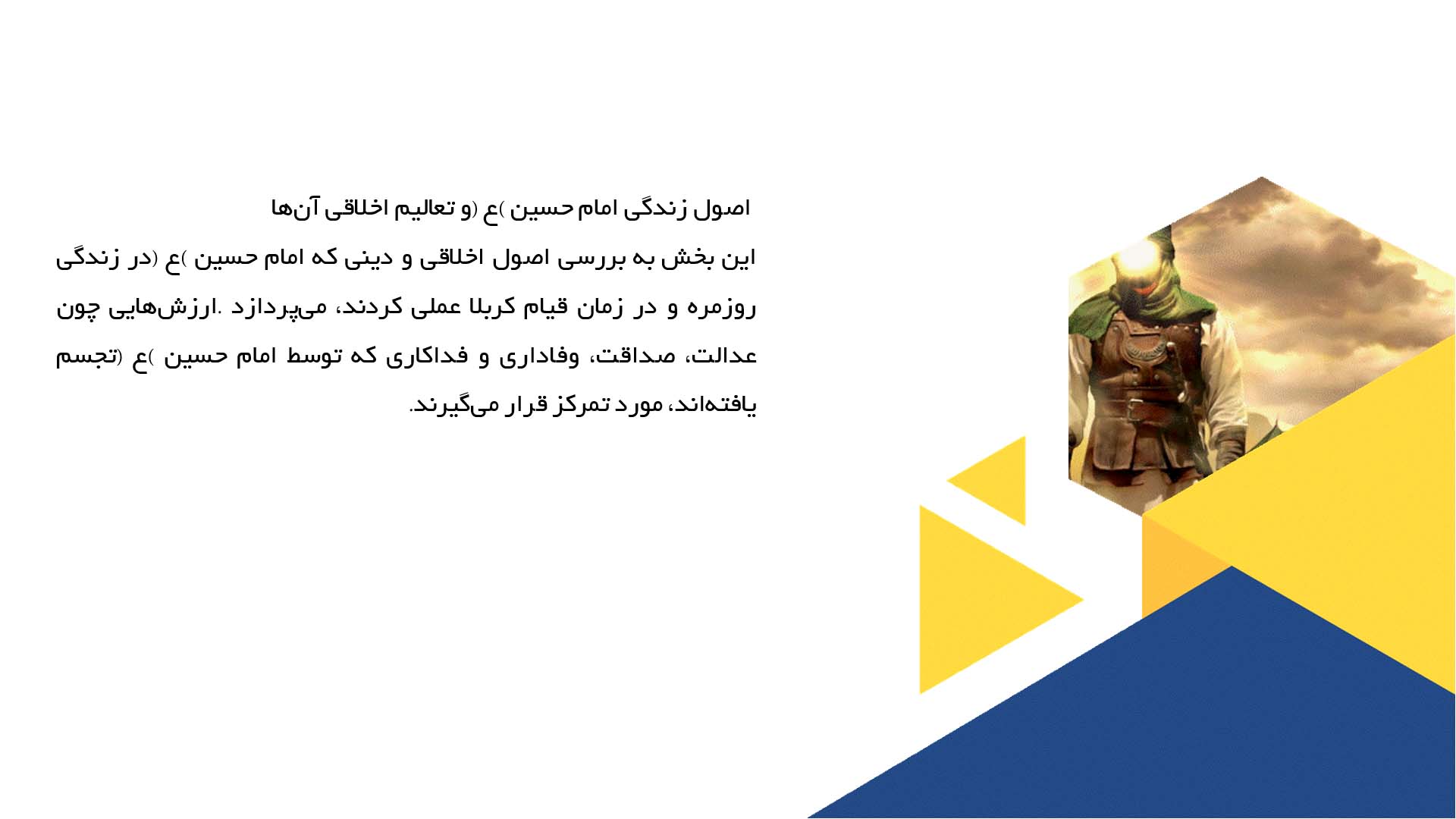 اصول زندگی امام حسین )ع (و تعالیم اخلاقی آن‌ها

این بخش به بررسی اصول اخلاقی و دینی که امام حسین )ع (در زندگی روزمره و در زمان قیام کربلا عملی کردند، می‌پردازد .ارزش‌هایی چون عدالت، صداقت، وفاداری و فداکاری که توسط امام حسین )ع (تجسم یافته‌اند، مورد تمرکز قرار می‌گیرند.